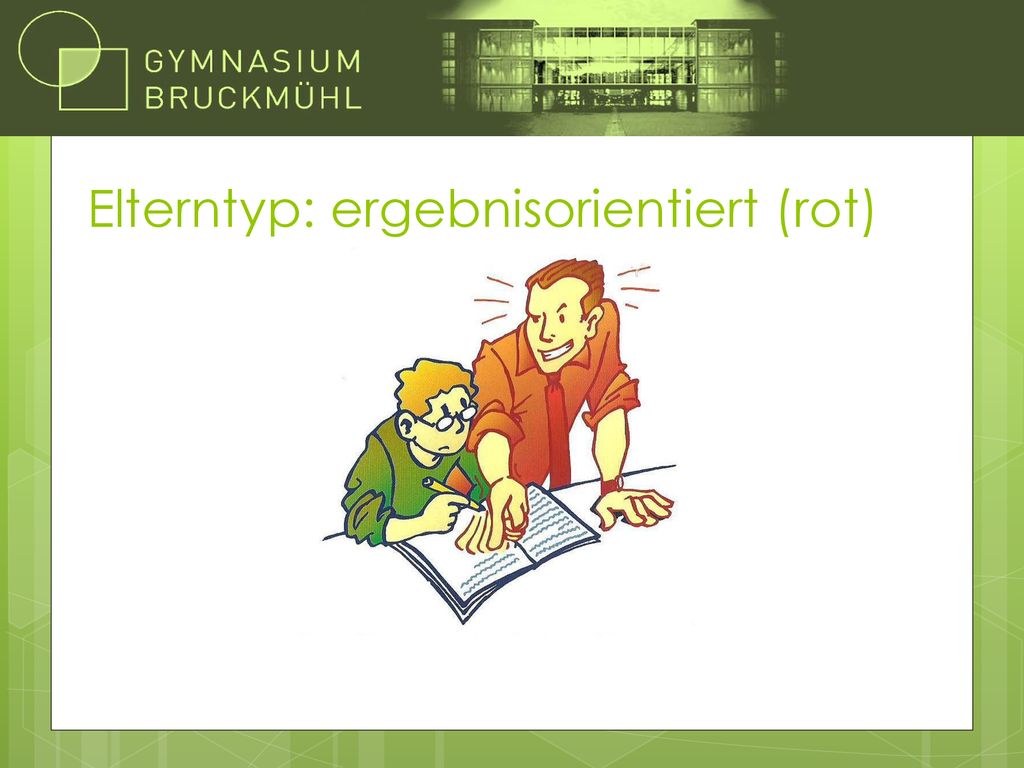 GYMNASIUM
BRUCKMÜHL

Elterntyp: ergebnisorientiert (rot)